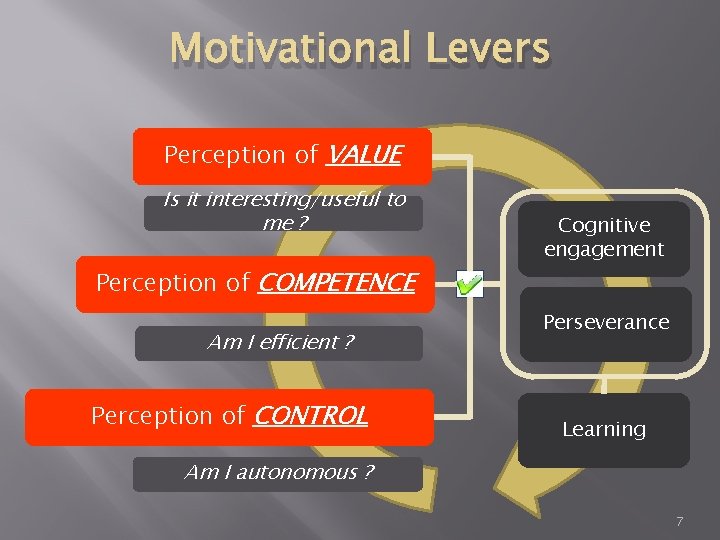 Motivational Levers

Perception of VALUE

Is it interesting/useful to me ?

Perception of COMPETENCE

Am I efficient ?

Perception of CONTROL

Am I autonomous ?

Cognitive engagement

Perseverance

Learning

7